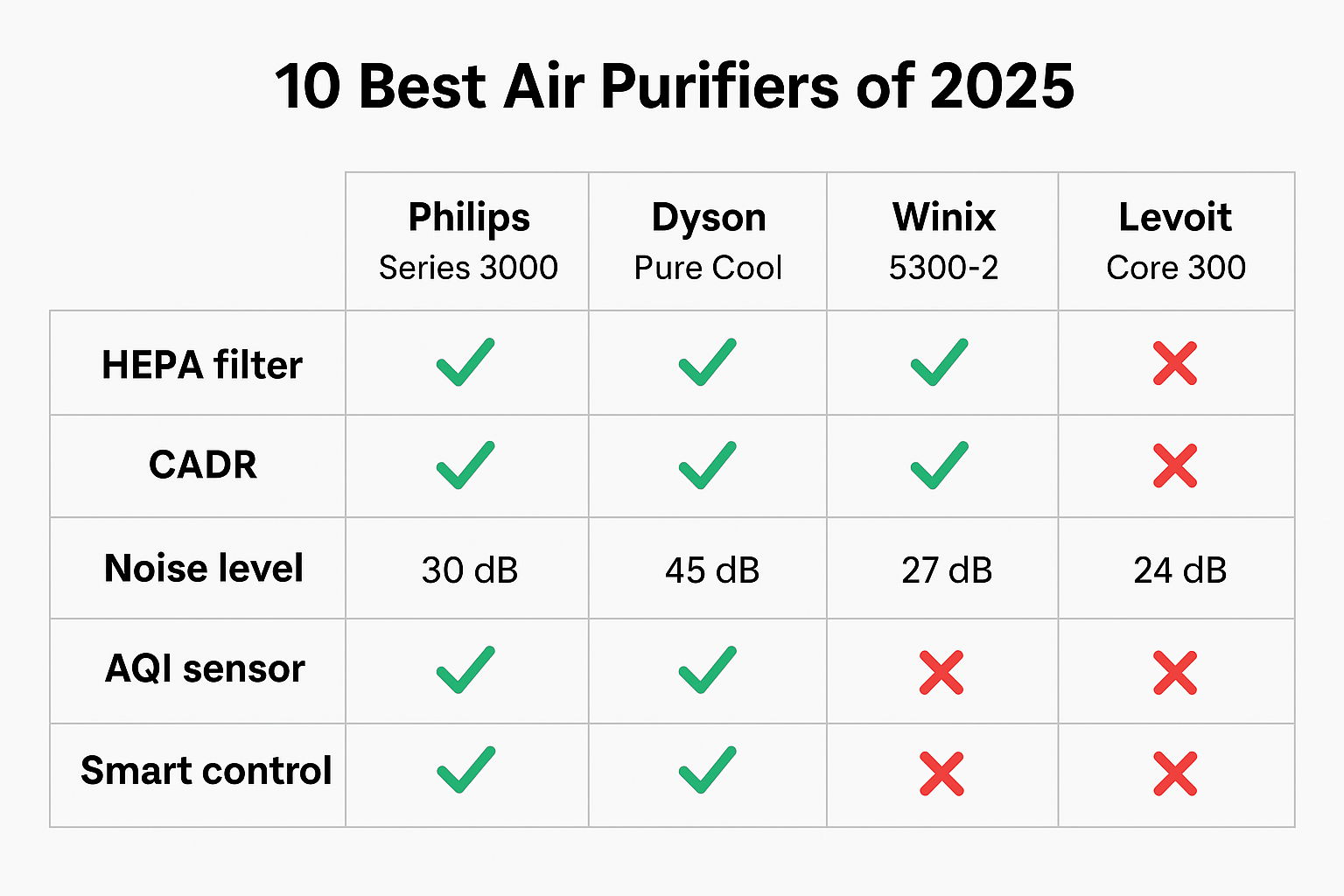 10 Best Air Purifiers of 2025

| | Philips Series 3000 | Dyson Pure Cool | Winix 5300-2 | Levoit Core 300 |
|---|---|---|---|---|
| HEPA filter | ✓ | ✓ | ✓ | ✗ |
| CADR | ✓ | ✓ | ✓ | ✗ |
| Noise level | 30 dB | 45 dB | 27 dB | 24 dB |
| AQI sensor | ✓ | ✓ | ✗ | ✗ |
| Smart control | ✓ | ✓ | ✗ | ✗ |